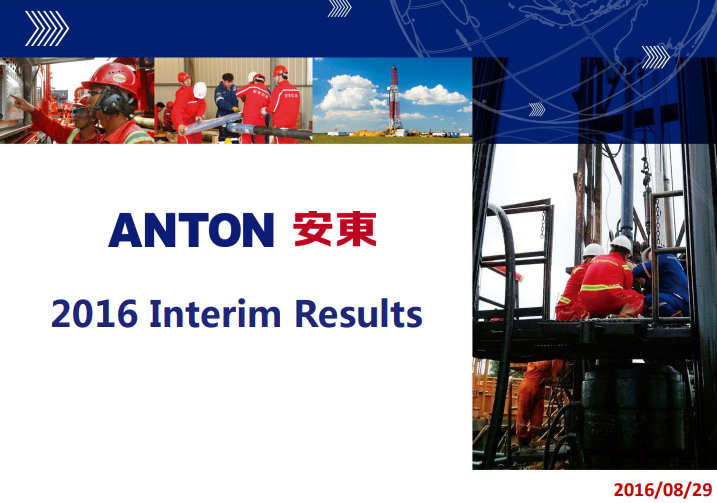 ANTON 安東

2016 Interim Results

2016/08/29